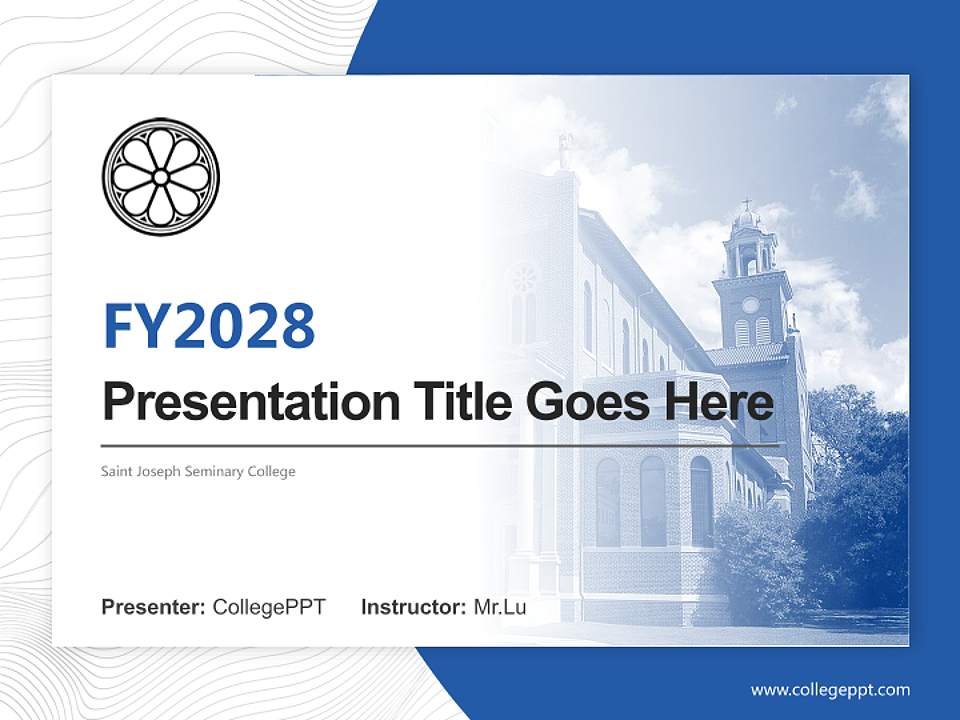 FY2028

Presentation Title Goes Here

Saint Joseph Seminary College

Presenter: CollegePPT Instructor: Mr.Lu

www.collegeppt.com